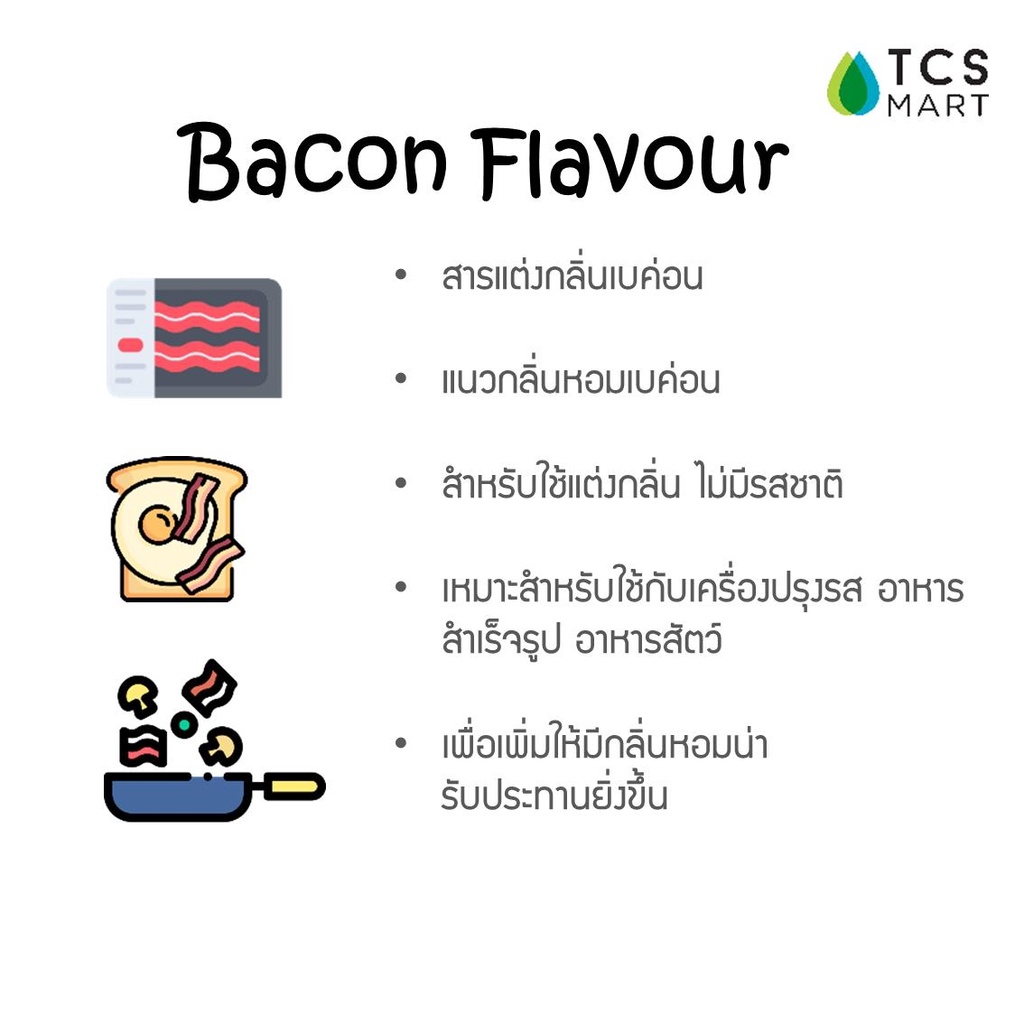 TCS MART

Bacon Flavour

• สารแต่งกลิ่นเบค่อน

• แนวกลิ่นหอมเบค่อน

• สำหรับใช้แต่งกลิ่น ไม่มีรสชาติ

• เหมาะสำหรับใช้กับเครื่องปรุงรส อาหารสำเร็จรูป อาหารสัตว์

• เพื่อเพิ่มให้มีกลิ่นหอมน่ารับประทานยิ่งขึ้น